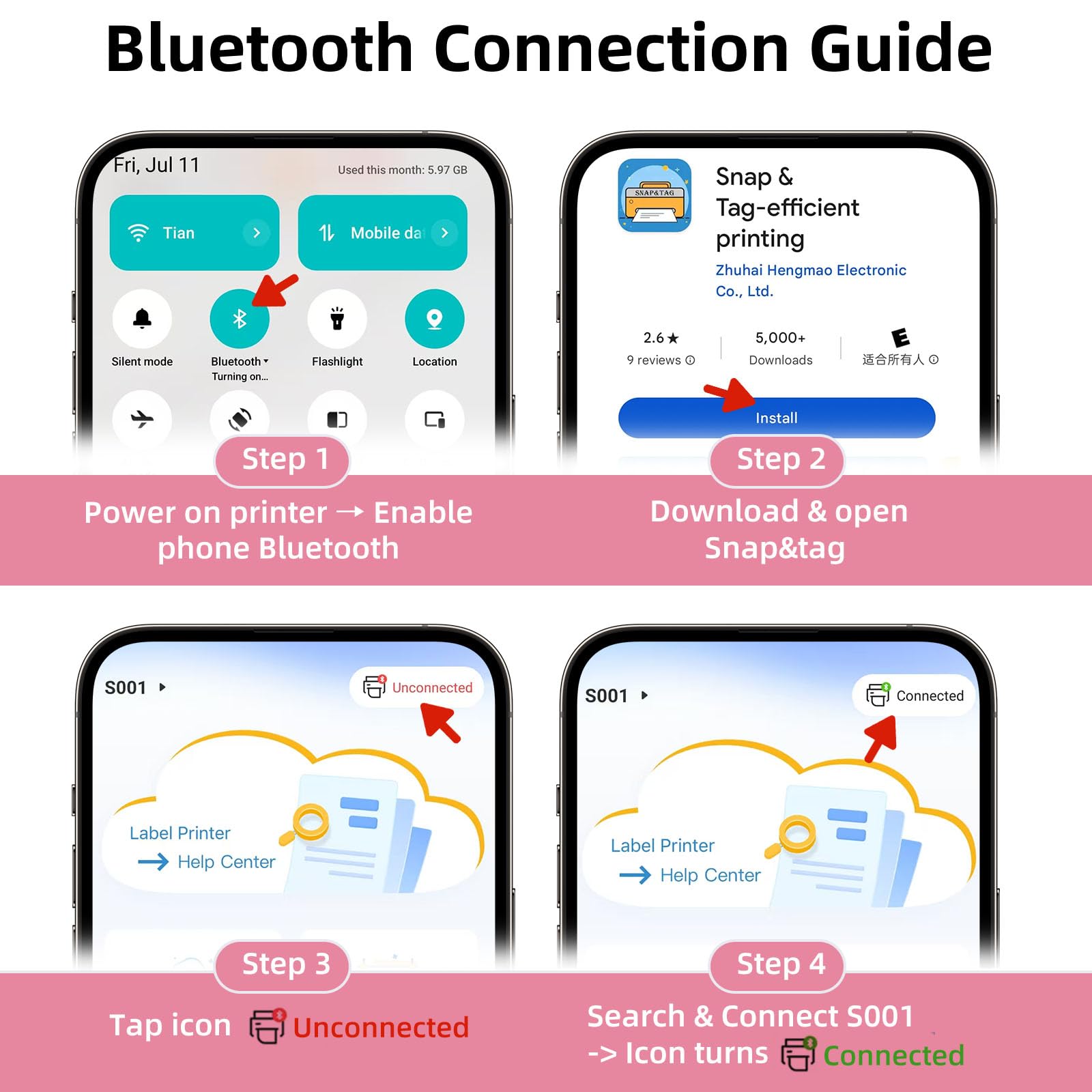 Bluetooth Connection Guide

Fri, Jul 11

Used this month: 5.97 GB

Tian

Mobile da

Silent mode

Bluetooth
Turning on...

Flashlight

Location

Step 1

Power on printer → Enable phone Bluetooth

SNAP&TAG

Snap & Tag-efficient printing

Zhuhai Hengmao Electronic Co., Ltd.

2.6★
9 reviews

5,000+
Downloads

E
适合所有人

Install

Step 2

Download & open Snap&tag

S001

Unconnected

Label Printer
→ Help Center

Step 3

Tap icon Unconnected

S001

Connected

Label Printer
→ Help Center

Step 4

Search & Connect S001
-> Icon turns Connected